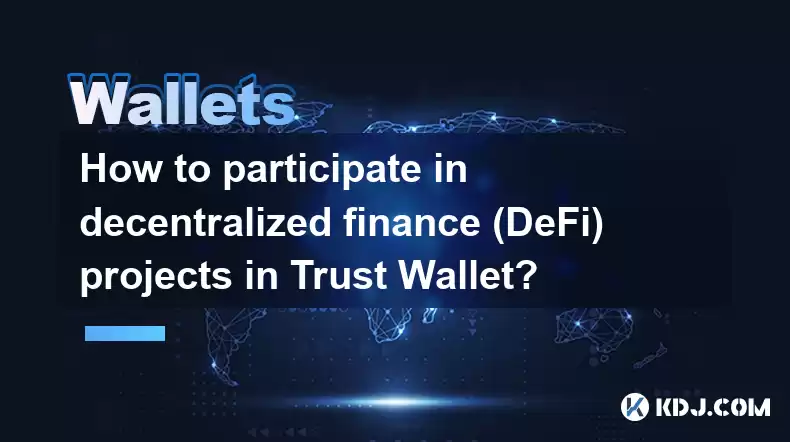 Wallets

How to participate in decentralized finance (DeFi) projects in Trust Wallet?

KDJ.COM